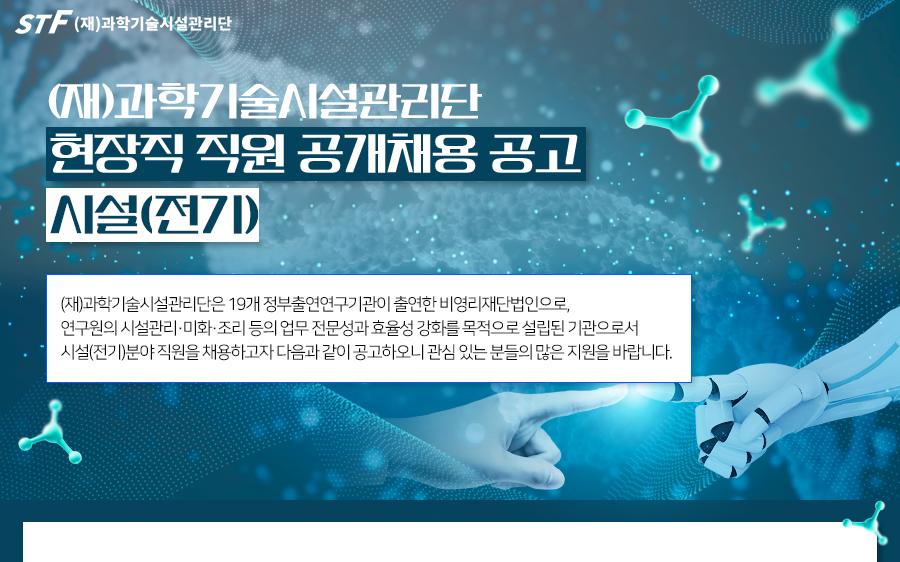 STF (재)과학기술시설관리단

(재)과학기술시설관리단
현장직 직원 공개채용 공고
시설(전기)

(재)과학기술시설관리단은 19개 정부출연연구기관이 출연한 비영리재단법인으로, 연구원의 시설관리·미화·조리 등의 업무 전문성과 효율성 강화를 목적으로 설립된 기관으로서 시설(전기)분야 직원을 채용하고자 다음과 같이 공고하오니 관심 있는 분들의 많은 지원을 바랍니다.